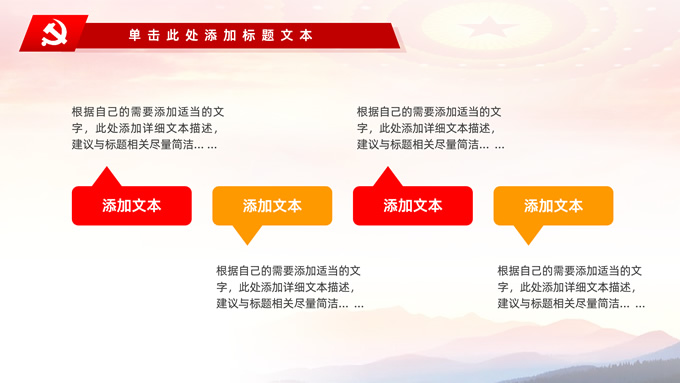 单击此处添加标题文本

根据自己的需要添加适当的文字，此处添加详细文本描述，建议与标题相关尽量简洁… …

根据自己的需要添加适当的文字，此处添加详细文本描述，建议与标题相关尽量简洁… …

添加文本

添加文本

添加文本

添加文本

根据自己的需要添加适当的文字，此处添加详细文本描述，建议与标题相关尽量简洁… …

根据自己的需要添加适当的文字，此处添加详细文本描述，建议与标题相关尽量简洁… …